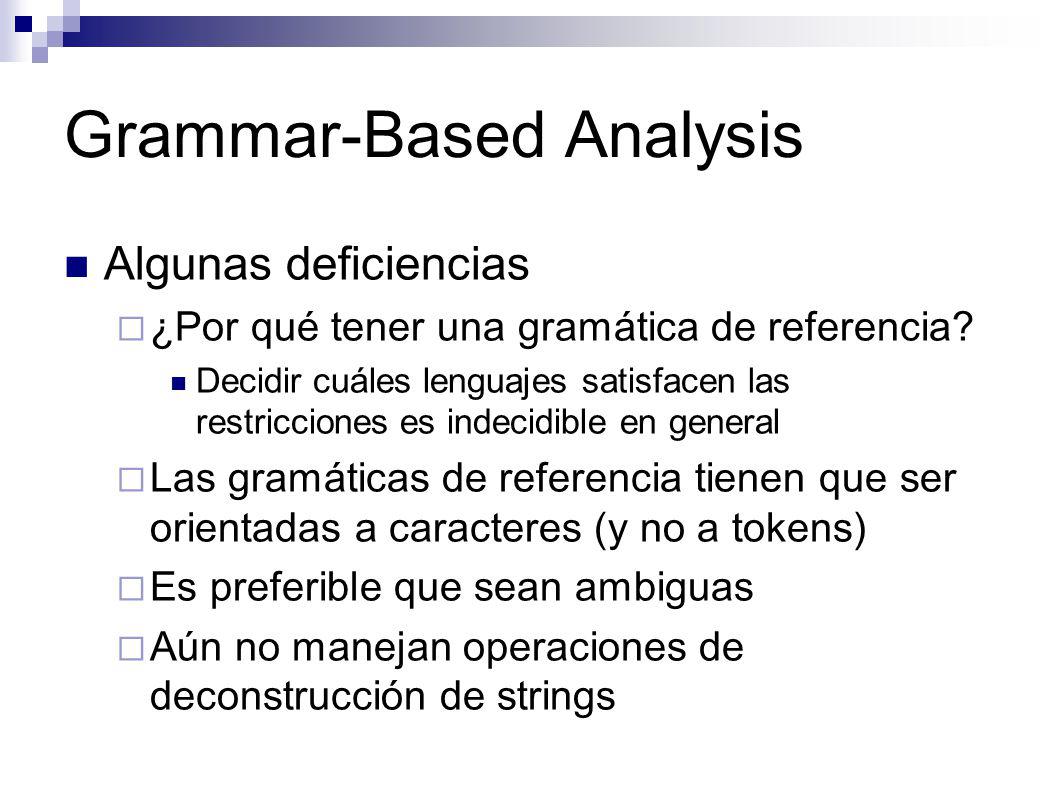 Grammar-Based Analysis

Algunas deficiencias

¿Por qué tener una gramática de referencia?

Decidir cuáles lenguajes satisfacen las restricciones es indecidible en general

Las gramáticas de referencia tienen que ser orientadas a caracteres (y no a tokens)

Es preferible que sean ambiguas

Aún no manejan operaciones de deconstrucción de strings